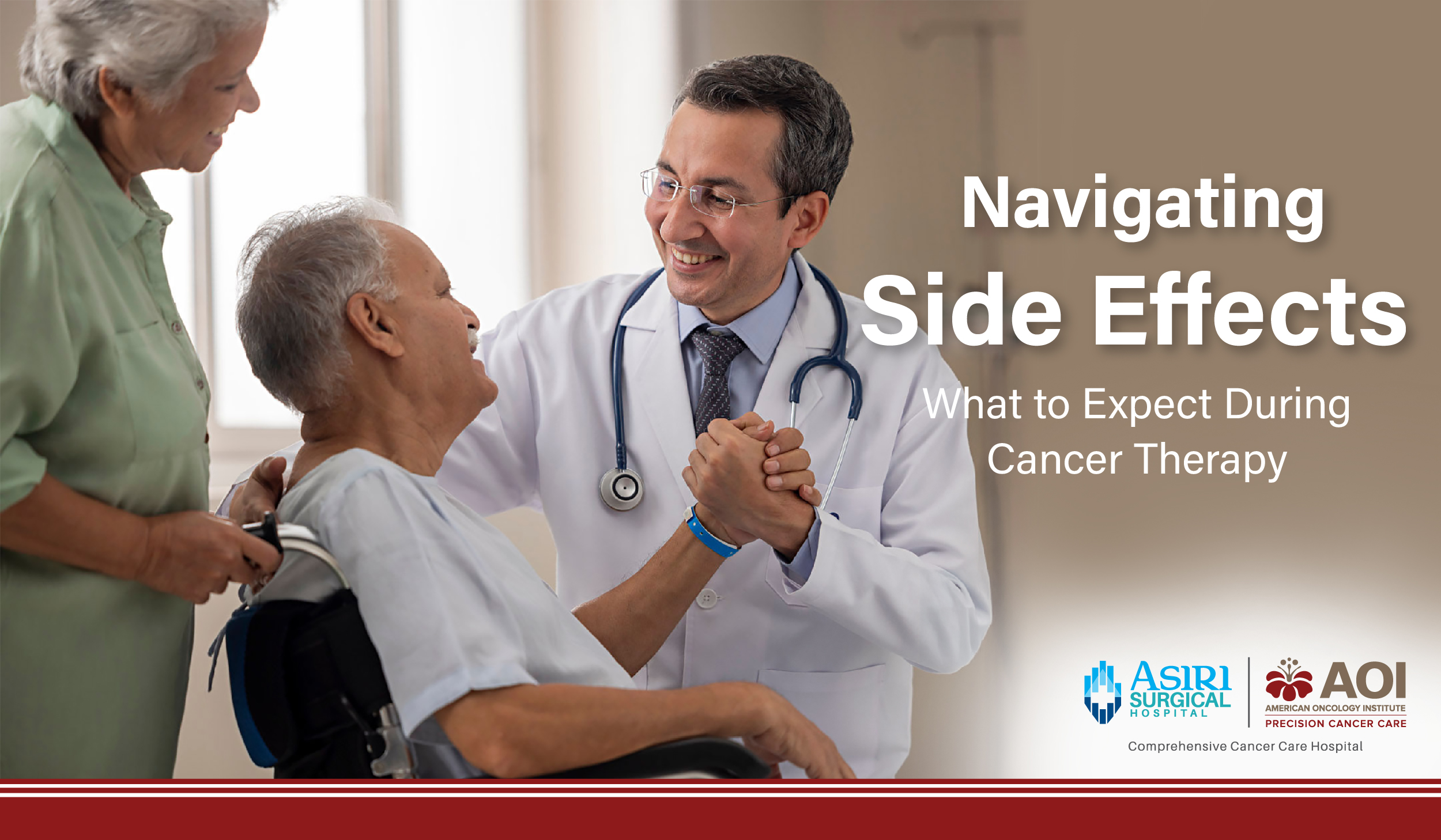 Navigating
Side Effects
What to Expect During Cancer Therapy

ASIRI SURGICAL HOSPITAL

AOI
AMERICAN ONCOLOGY INSTITUTE
PRECISION CANCER CARE

Comprehensive Cancer Care Hospital